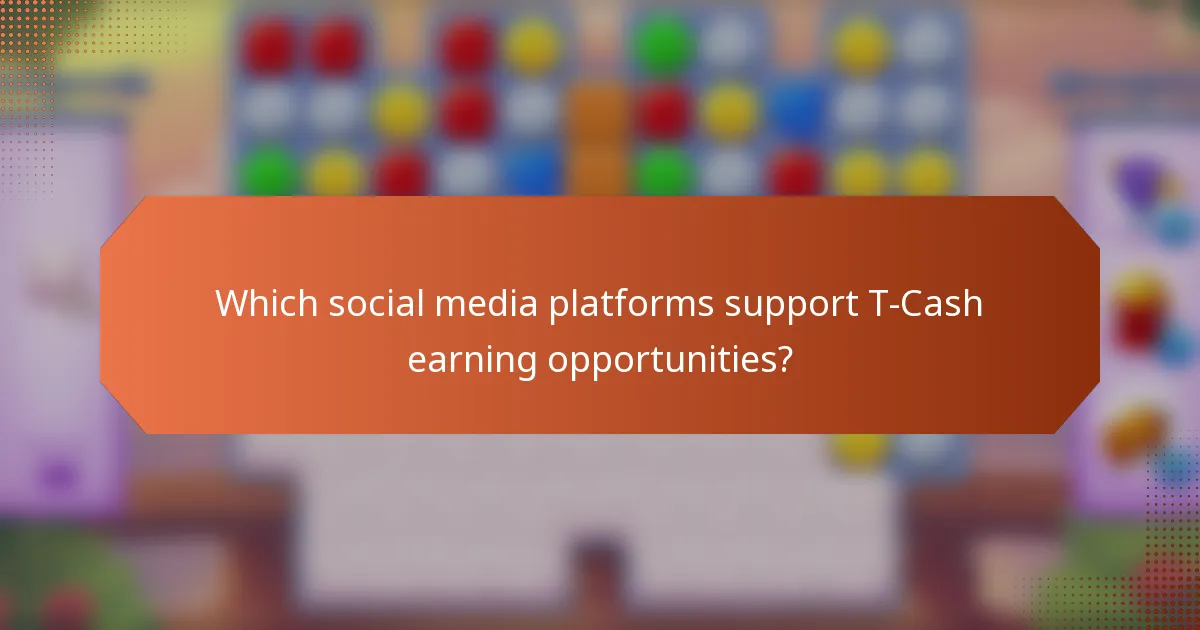 Which social media platforms support T-Cash earning opportunities?